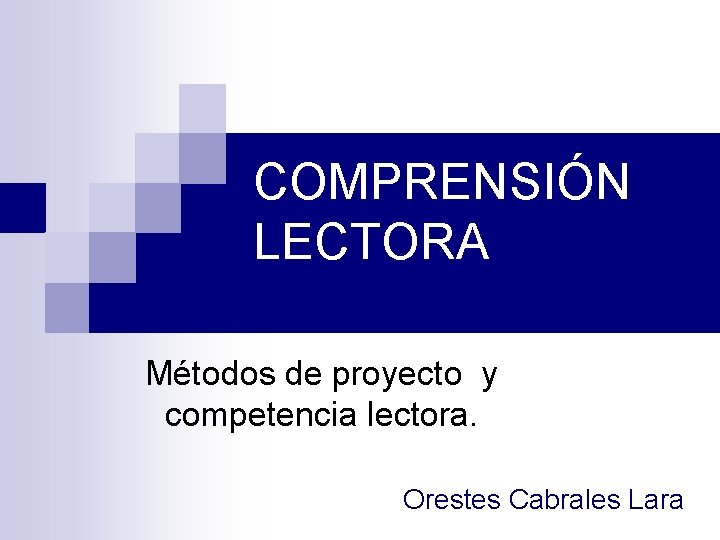 COMPRENSIÓN LECTORA

Métodos de proyecto y competencia lectora.

Orestes Cabrales Lara